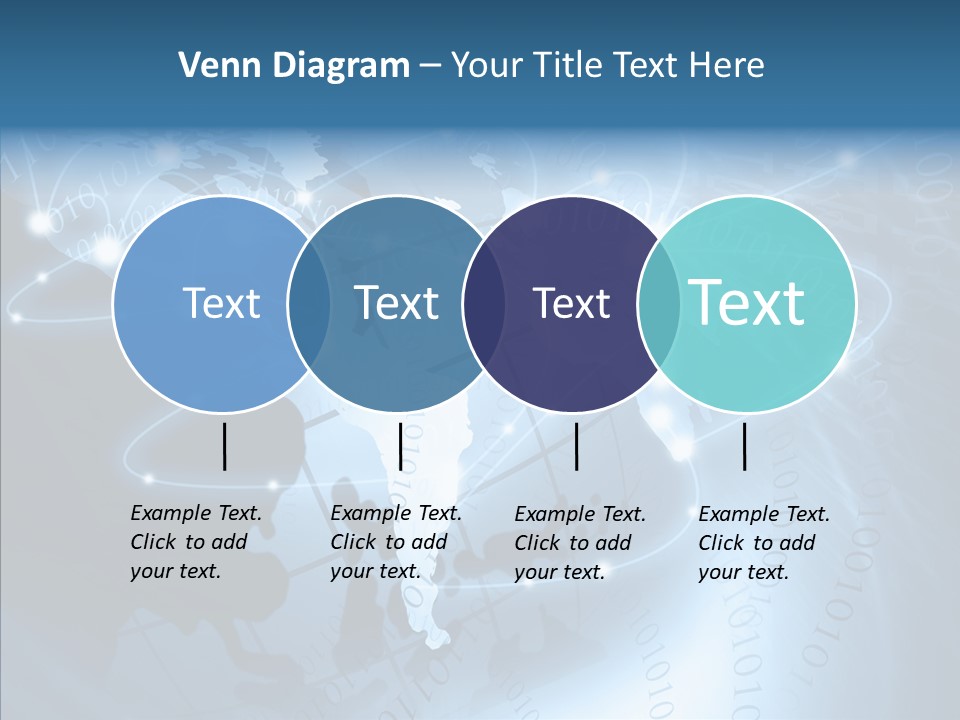 Venn Diagram – Your Title Text Here

Text

Text

Text

Text

Example Text. Click to add your text.

Example Text. Click to add your text.

Example Text. Click to add your text.

Example Text. Click to add your text.